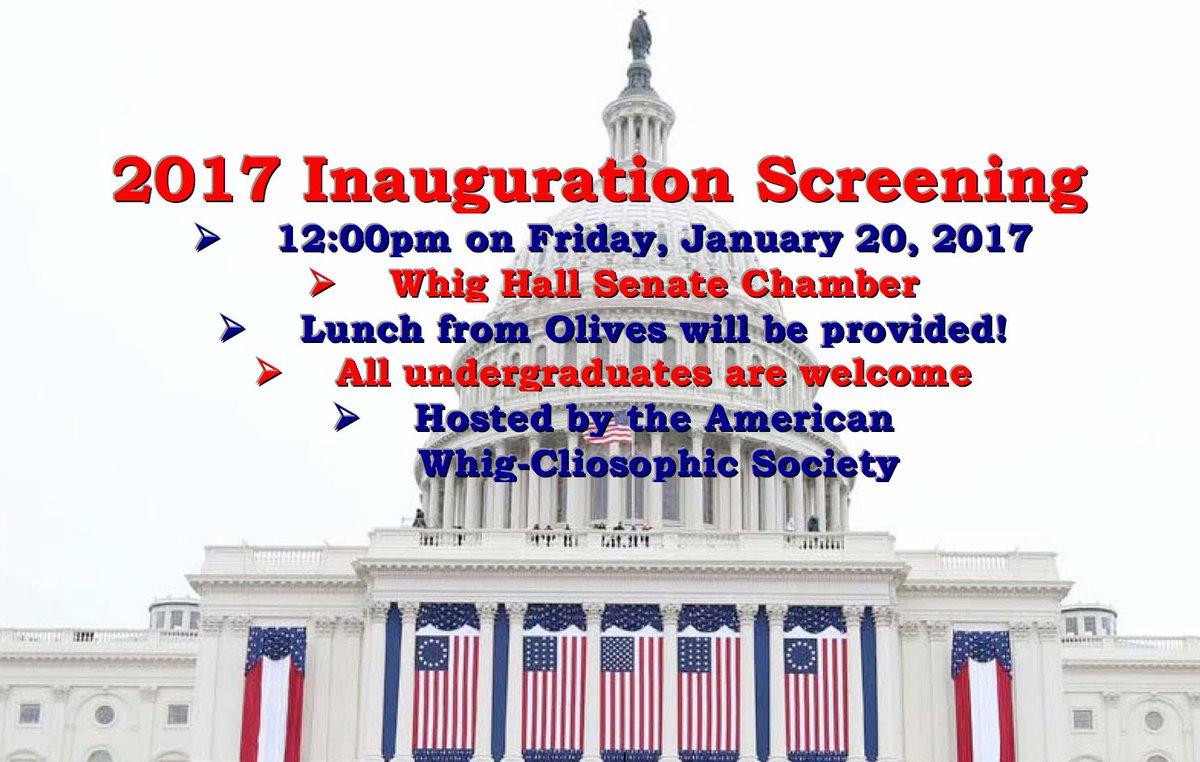 2017 Inauguration Screening

➢ 12:00pm on Friday, January 20, 2017
➢ Whig Hall Senate Chamber
➢ Lunch from Olives will be provided!
➢ All undergraduates are welcome
➢ Hosted by the American Whig-Cliosophic Society